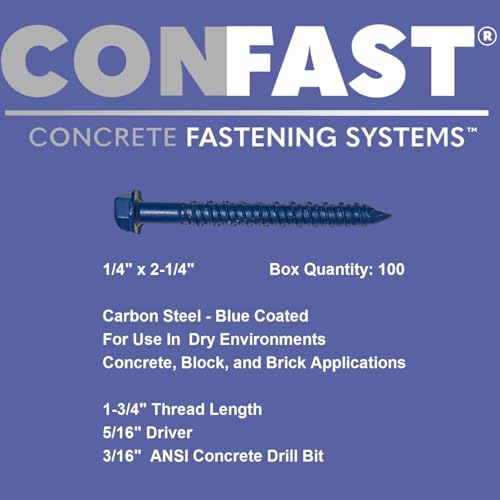 CONFAST®

CONCRETE FASTENING SYSTEMS™

1/4" x 2-1/4"

Box Quantity: 100

Carbon Steel - Blue Coated
For Use In Dry Environments
Concrete, Block, and Brick Applications

1-3/4" Thread Length
5/16" Driver
3/16" ANSI Concrete Drill Bit